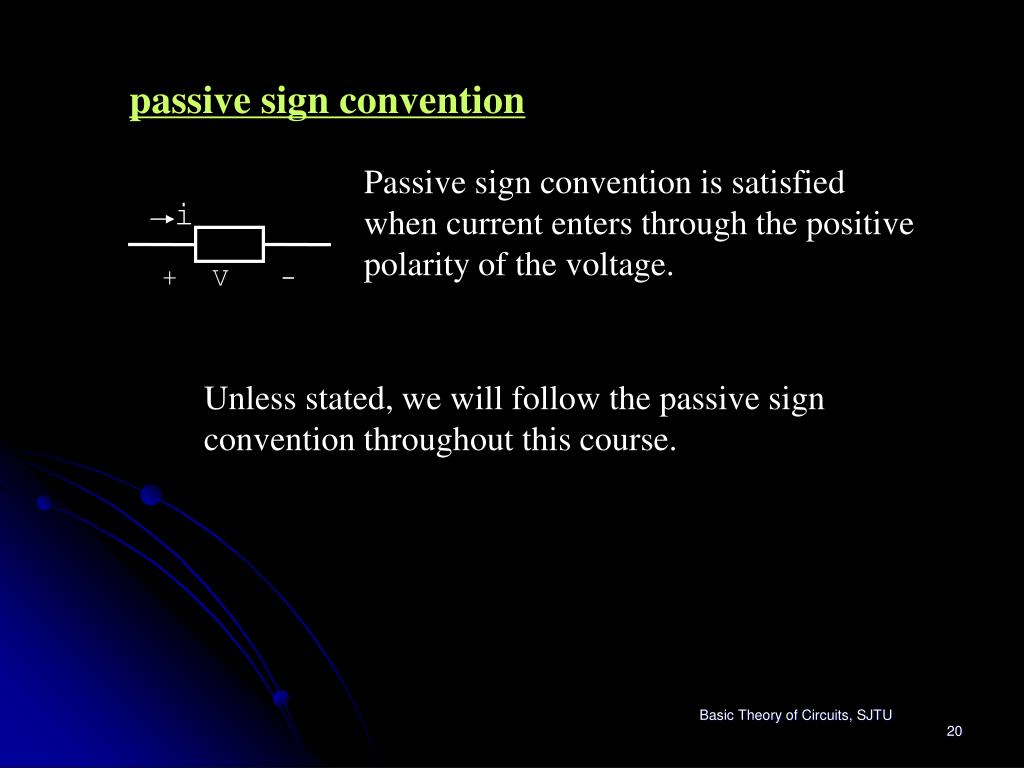 passive sign convention

i

+ V -

Passive sign convention is satisfied when current enters through the positive polarity of the voltage.

Unless stated, we will follow the passive sign convention throughout this course.

Basic Theory of Circuits, SJTU

20